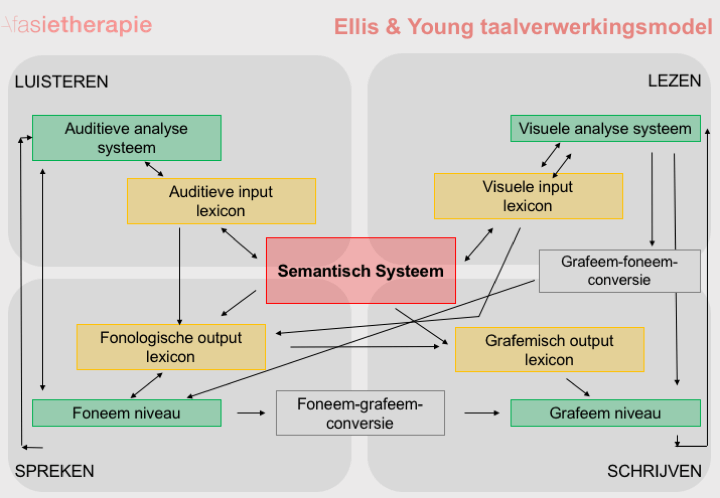 Afasietherapie

Ellis & Young taalverwerkingsmodel

LUISTEREN

LEZEN

Auditieve analyse systeem

Visuele analyse systeem

Auditieve input lexicon

Visuele input lexicon

Semantisch Systeem

Grafeem-foneem-conversie

Fonologische output lexicon

Grafemisch output lexicon

Foneem niveau

Foneem-grafeem-conversie

Grafeem niveau

SPREKEN

SCHRIJVEN